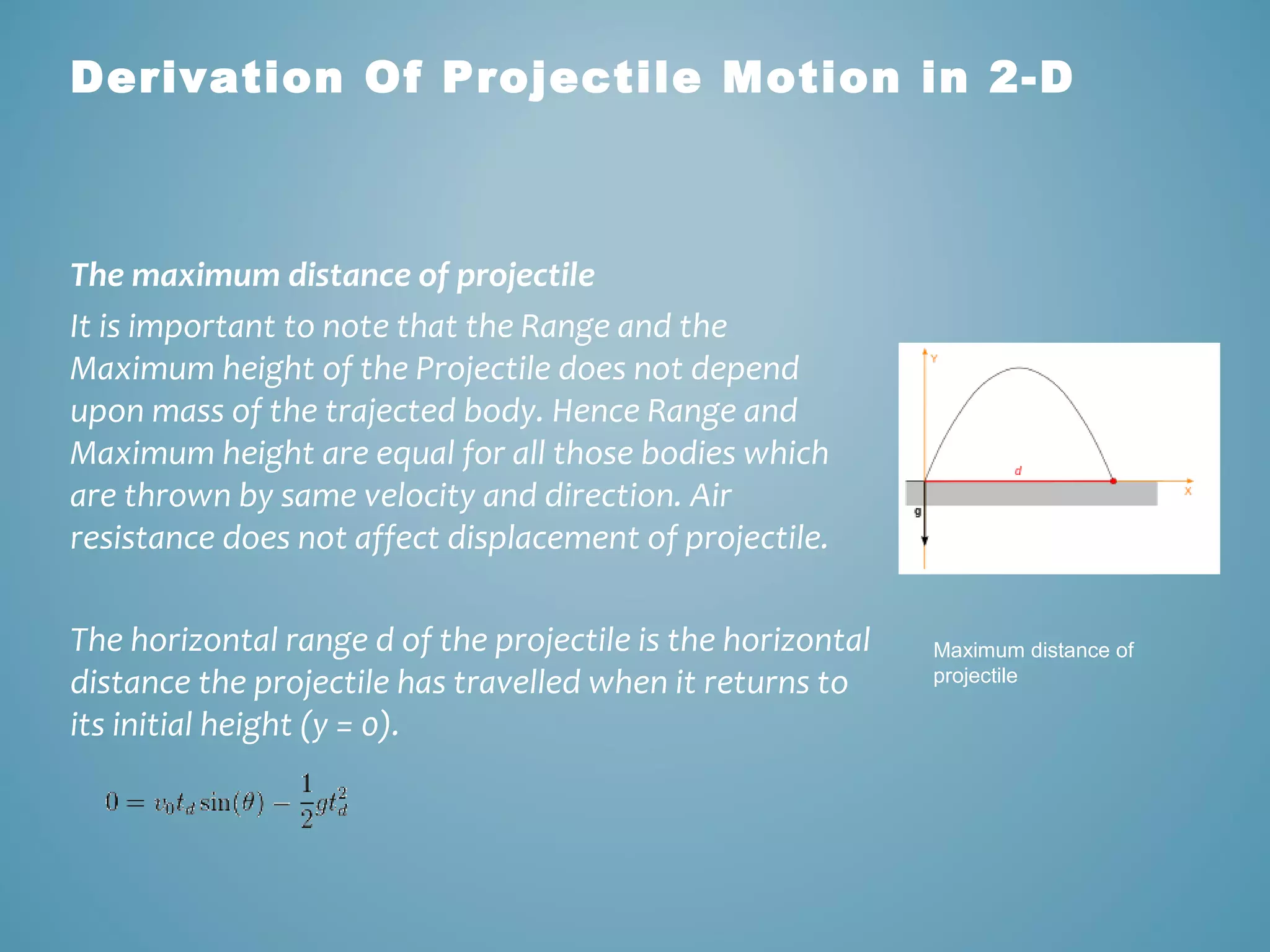 Derivation Of Projectile Motion in 2-D

The maximum distance of projectile

It is important to note that the Range and the Maximum height of the Projectile does not depend upon mass of the trajected body. Hence Range and Maximum height are equal for all those bodies which are thrown by same velocity and direction. Air resistance does not affect displacement of projectile.

Y

d

X

g

Maximum distance of projectile

The horizontal range d of the projectile is the horizontal distance the projectile has travelled when it returns to its initial height (y = 0).

$0 = v_0 t_d \sin(\theta) - \frac{1}{2} g t_d^2$